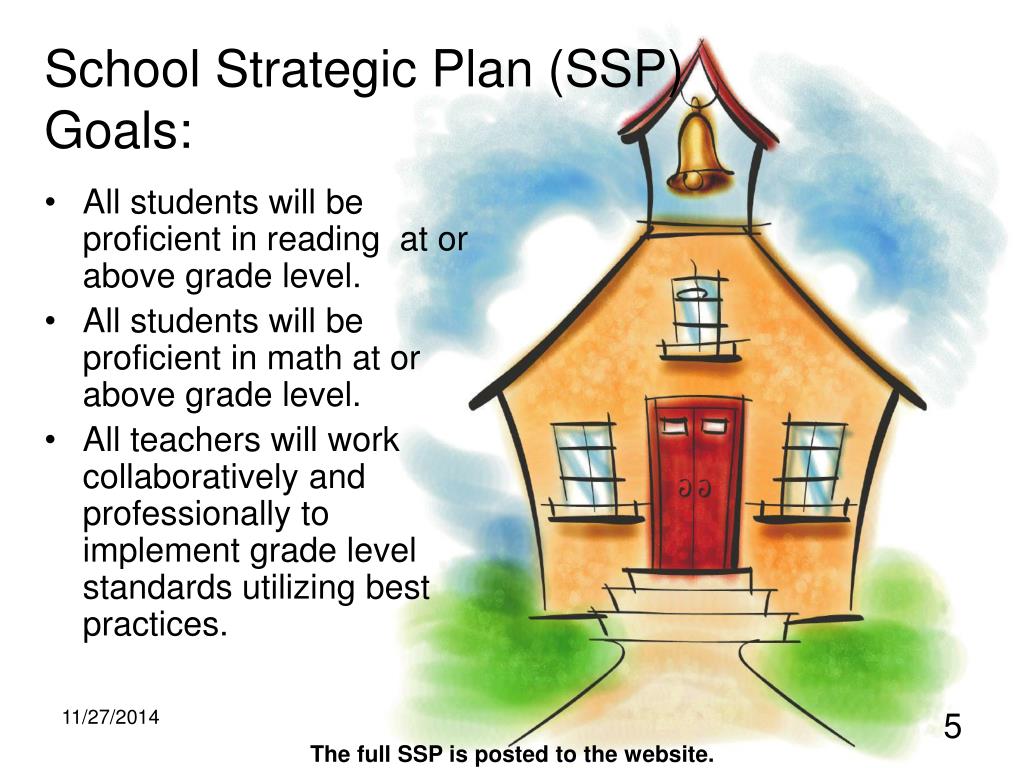 School Strategic Plan (SSP) Goals:

• All students will be proficient in reading at or above grade level.
• All students will be proficient in math at or above grade level.
• All teachers will work collaboratively and professionally to implement grade level standards utilizing best practices.

11/27/2014

5

The full SSP is posted to the website.